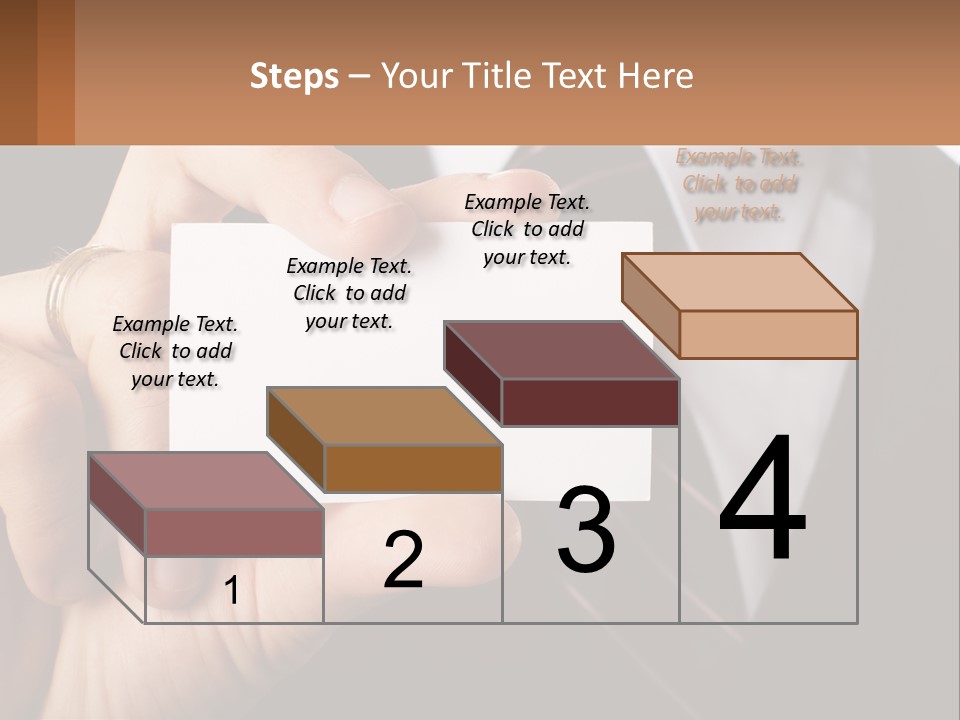 Steps – Your Title Text Here

Example Text. Click to add your text.

Example Text. Click to add your text.

Example Text. Click to add your text.

Example Text. Click to add your text.

1

2

3

4